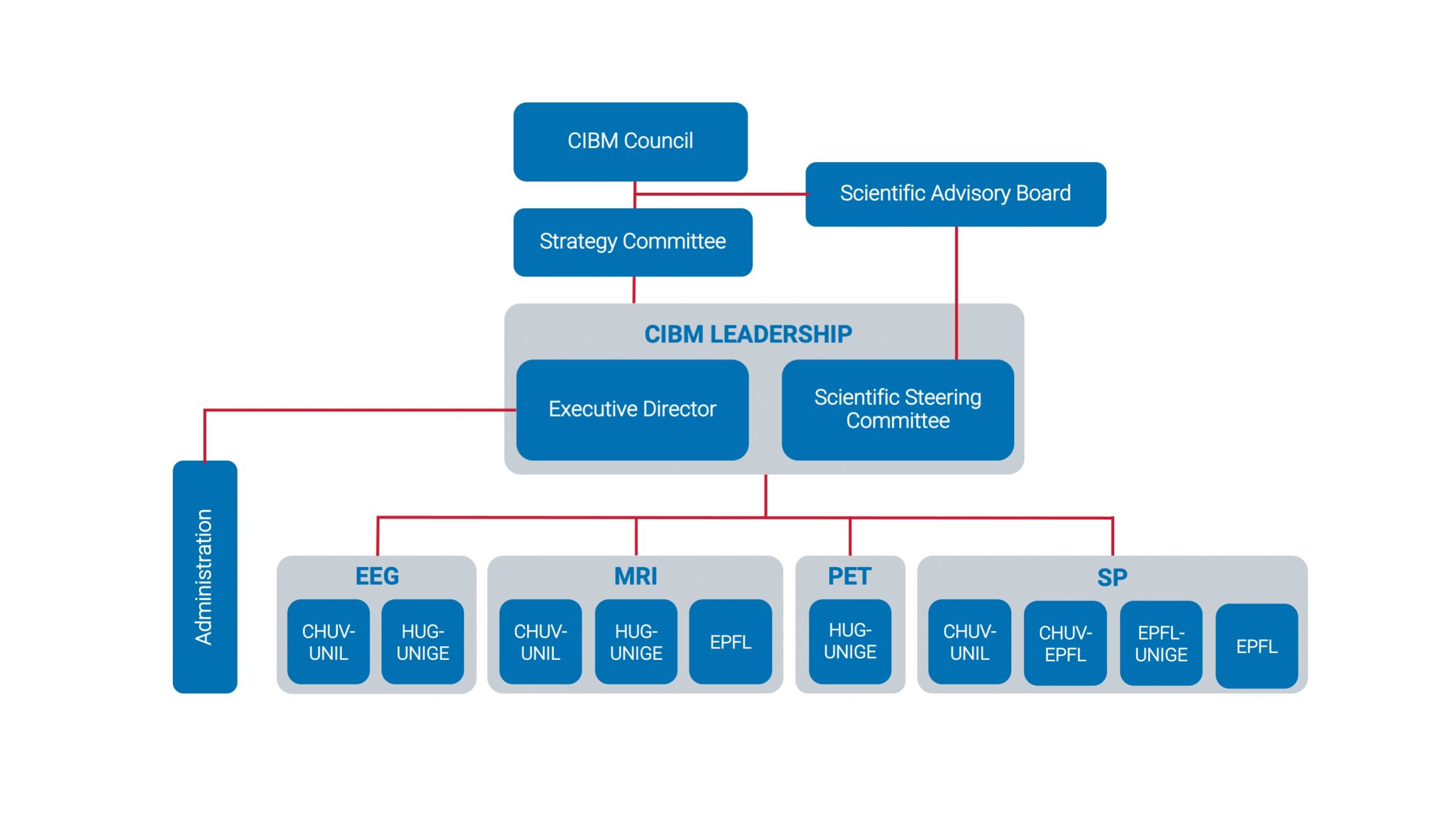 CIBM Council

Scientific Advisory Board

Strategy Committee

CIBM LEADERSHIP

Executive Director

Scientific Steering Committee

Administration

EEG

CHUV-UNIL

HUG-UNIGE

MRI

CHUV-UNIL

HUG-UNIGE

EPFL

PET

HUG-UNIGE

SP

CHUV-UNIL

CHUV-EPFL

EPFL-UNIGE

EPFL